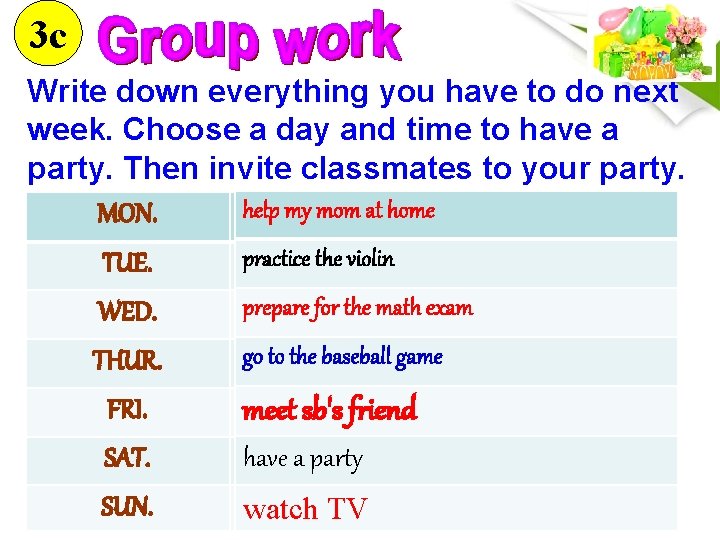 3c Group work

Write down everything you have to do next week. Choose a day and time to have a party. Then invite classmates to your party.

| MON. | help my mom at home |
|---|---|
| TUE. | practice the violin |
| WED. | prepare for the math exam |
| THUR. | go to the baseball game |
| FRI. | meet sb's friend |
| SAT. | have a party |
| SUN. | watch TV |